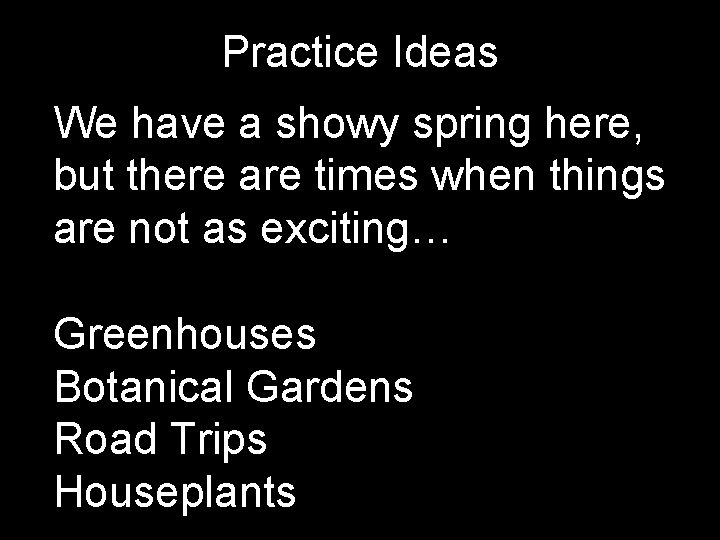 Practice Ideas

We have a showy spring here, but there are times when things are not as exciting…

Greenhouses
Botanical Gardens
Road Trips
Houseplants